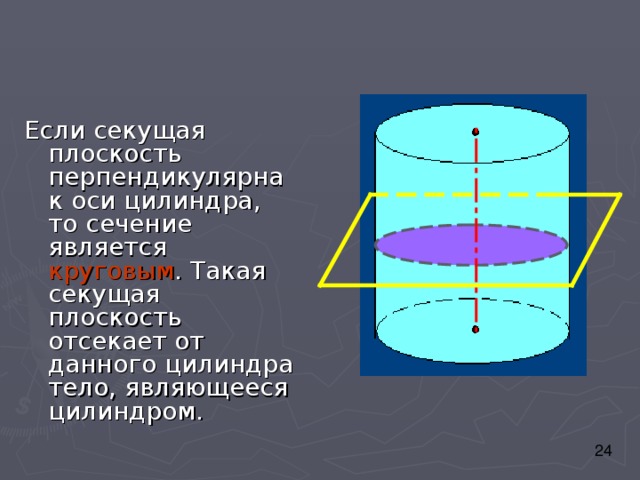 Если секущая плоскость перпендикулярна к оси цилиндра, то сечение является круговым. Такая секущая плоскость отсекает от данного цилиндра тело, являющееся цилиндром.

24